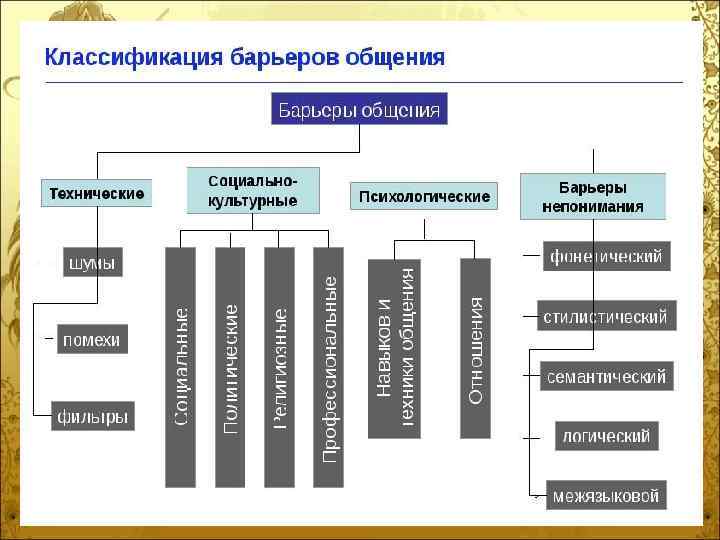 Классификация барьеров общения

Барьеры общения

Технические

шумы

помехи

фильтры

Социально-культурные

Социальные

Политические

Религиозные

Профессиональные

Психологические

Навыков и техники общения

Отношения

Барьеры непонимания

фонетический

стилистический

семантический

логический

межязыковой